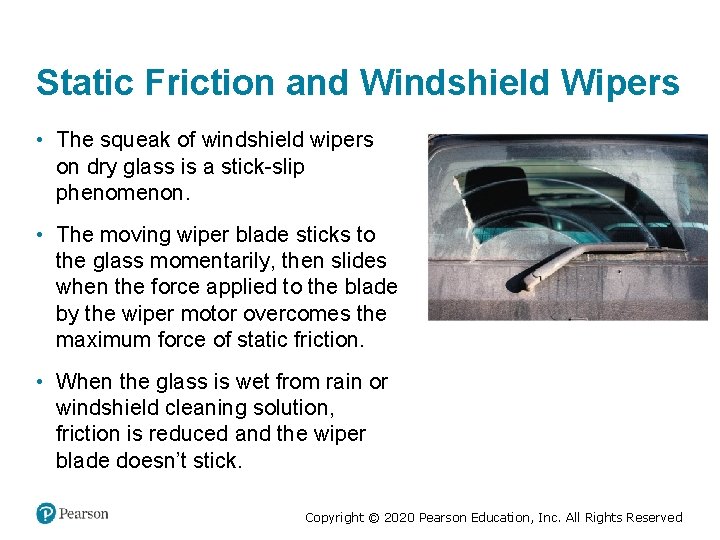 Static Friction and Windshield Wipers

• The squeak of windshield wipers on dry glass is a stick-slip phenomenon.

• The moving wiper blade sticks to the glass momentarily, then slides when the force applied to the blade by the wiper motor overcomes the maximum force of static friction.

• When the glass is wet from rain or windshield cleaning solution, friction is reduced and the wiper blade doesn't stick.

Pearson

Copyright © 2020 Pearson Education, Inc. All Rights Reserved